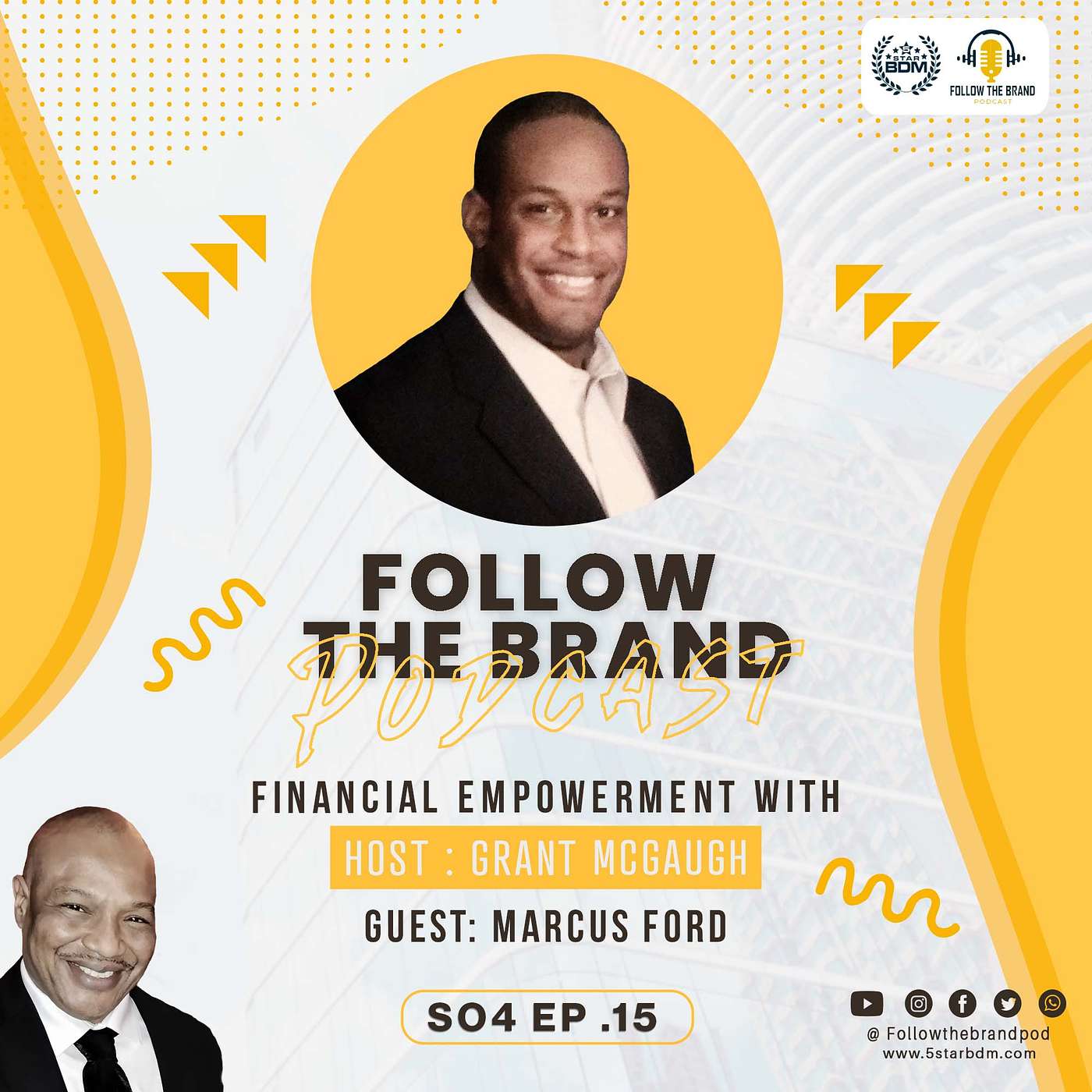 5 STAR BDM

FOLLOW THE BRAND
PODCAST

FOLLOW THE BRAND
PODCAST

FINANCIAL EMPOWERMENT WITH

HOST : GRANT MCGAUGH

GUEST: MARCUS FORD

SO4 EP .15

@ Followthebrandpod
www.5starbdm.com